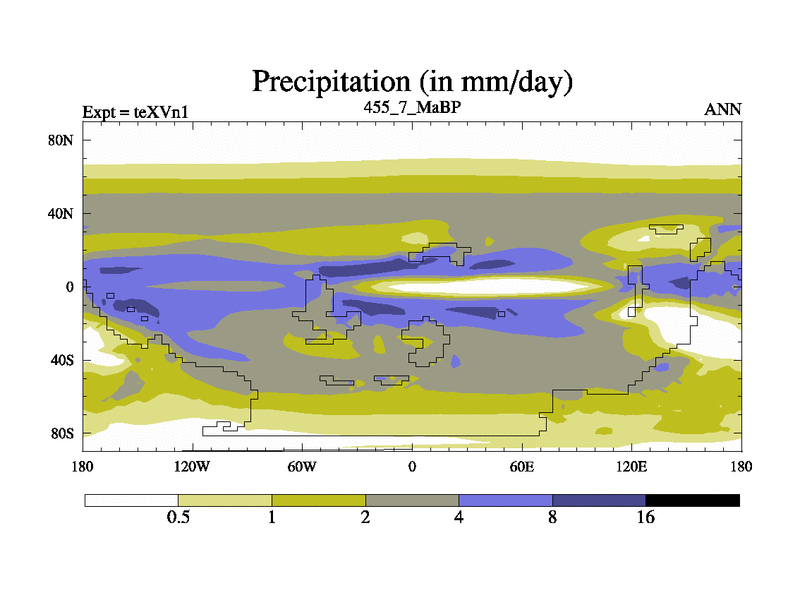 Precipitation (in mm/day)

Expt = teXVn1

455_7_MaBP

ANN

80N
40N
0
40S
80S

180
120W
60W
0
60E
120E
180

0.5
1
2
4
8
16